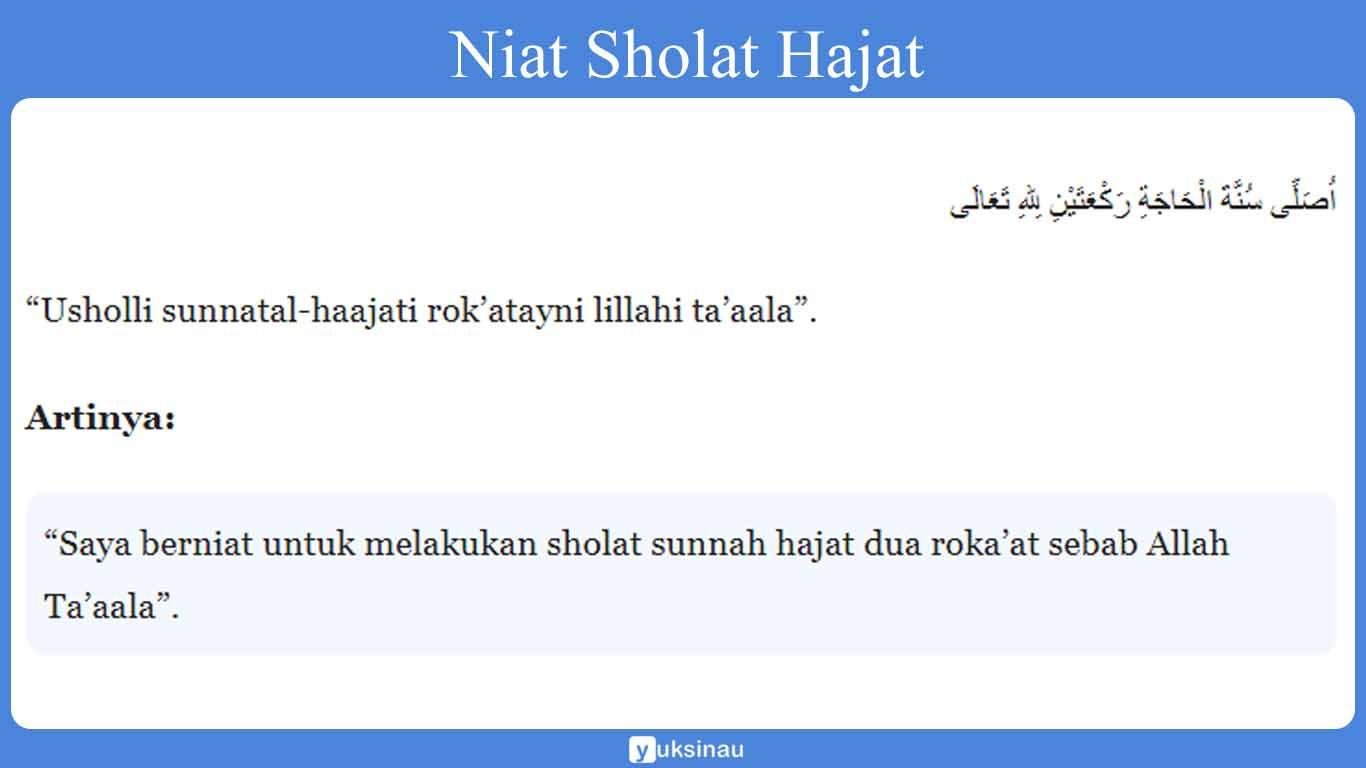 Niat Sholat Hajat

أُصَلِّى سُنَّةَ الْحَاجَةِ رَكْعَتَيْنِ لِلهِ تَعَالَى

“Usholli sunnatal-haajati rok’atayni lillahi ta’aala”.

**Artinya:**

“Saya berniat untuk melakukan sholat sunnah hajat dua roka’at sebab Allah Ta’aala”.

yuksinau